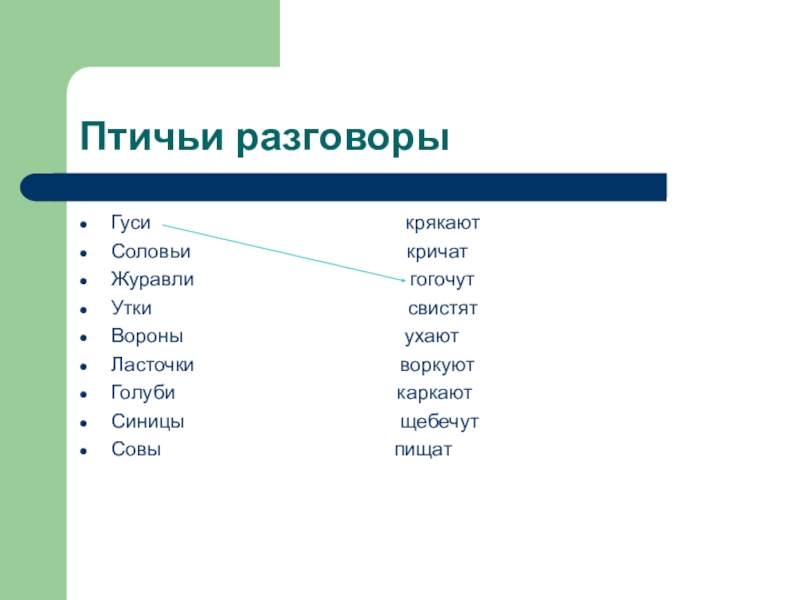 Птичьи разговоры

- Гуси крякают
- Соловьи кричат
- Журавли гогочут
- Утки свистят
- Вороны ухают
- Ласточки воркуют
- Голуби каркают
- Синицы щебечут
- Совы пищат